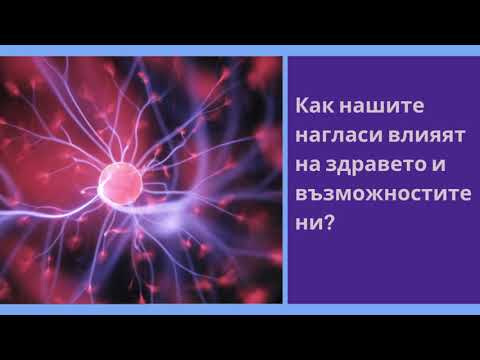 Как нашите нагласи влияят на здравето и възможностите ни?